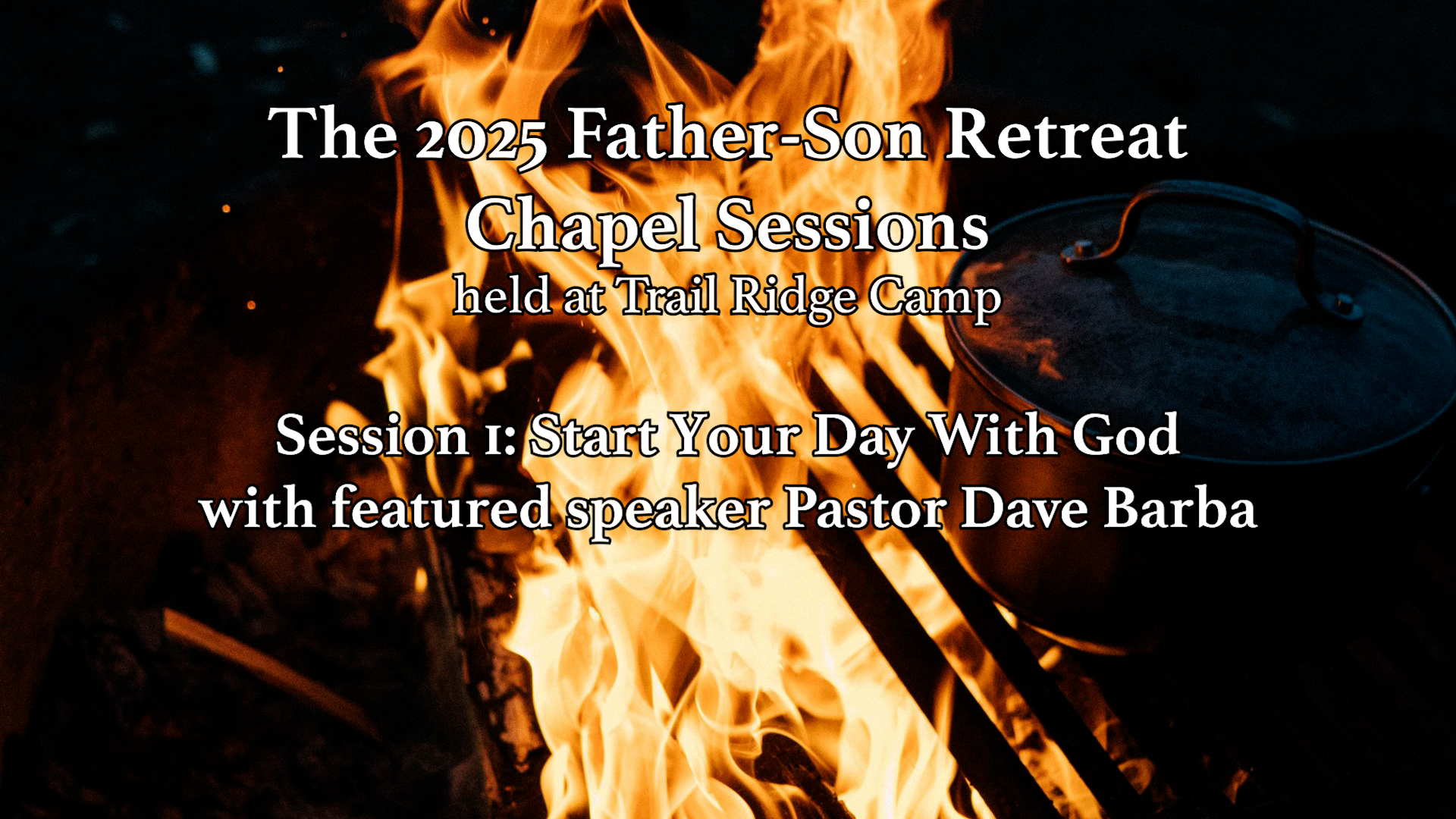 The 2025 Father-Son Retreat
Chapel Sessions
held at Trail Ridge Camp

Session 1: Start Your Day With God
with featured speaker Pastor Dave Barba